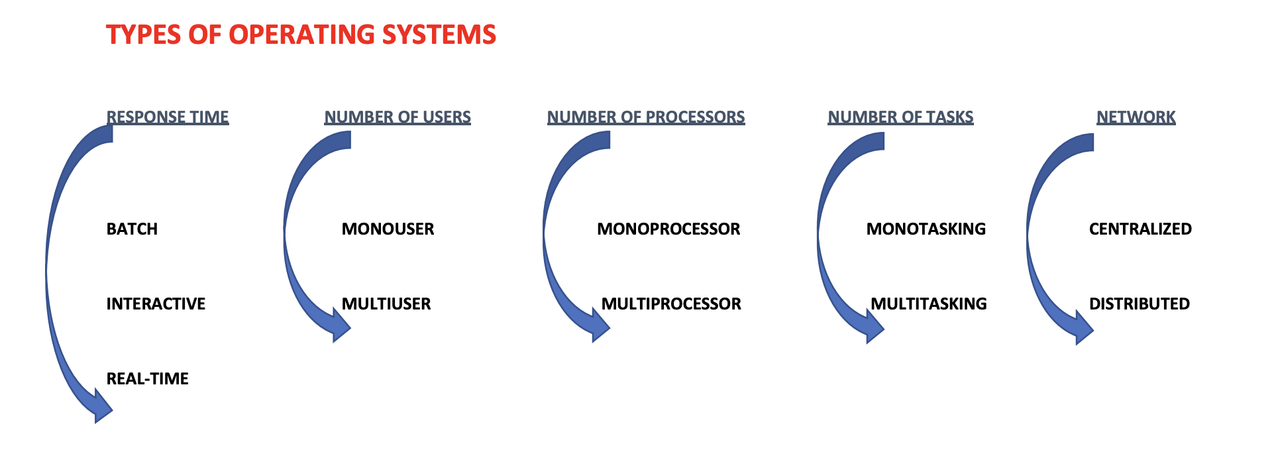 TYPES OF OPERATING SYSTEMS

RESPONSE TIME

BATCH

INTERACTIVE

REAL-TIME

NUMBER OF USERS

MONOUSER

MULTIUSER

NUMBER OF PROCESSORS

MONOPROCESSOR

MULTIPROCESSOR

NUMBER OF TASKS

MONOTASKING

MULTITASKING

NETWORK

CENTRALIZED

DISTRIBUTED